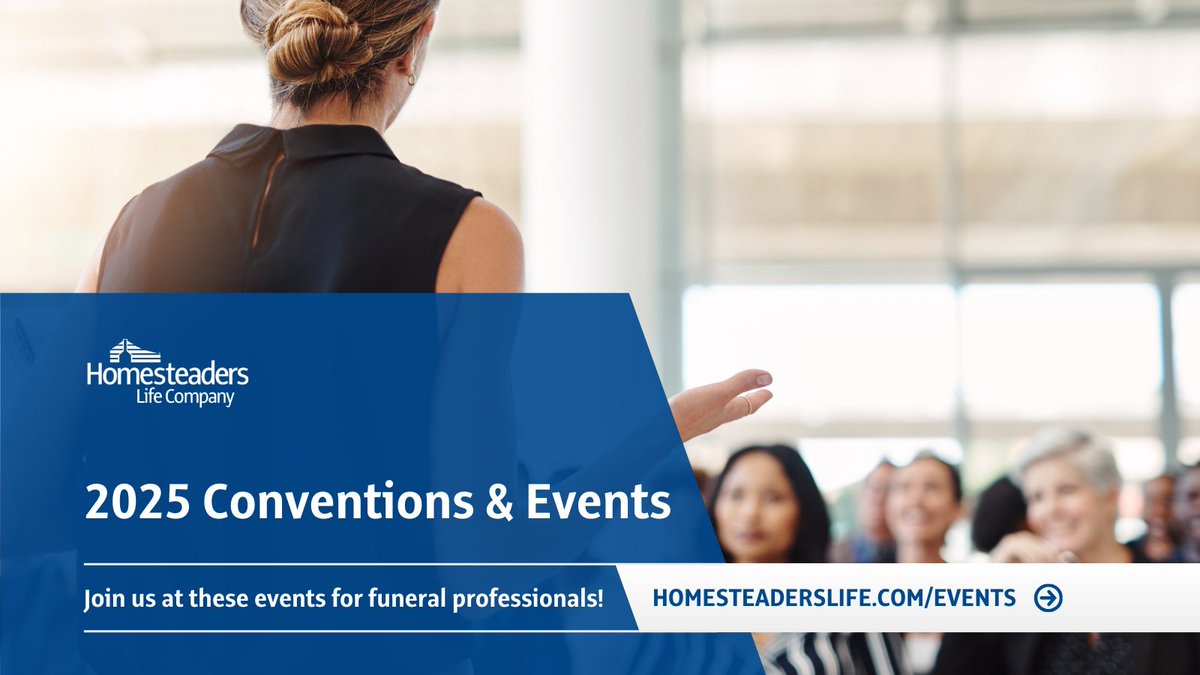 Homesteaders
Life Company

2025 Conventions & Events

Join us at these events for funeral professionals!

HOMESTEADERSLIFE.COM/EVENTS